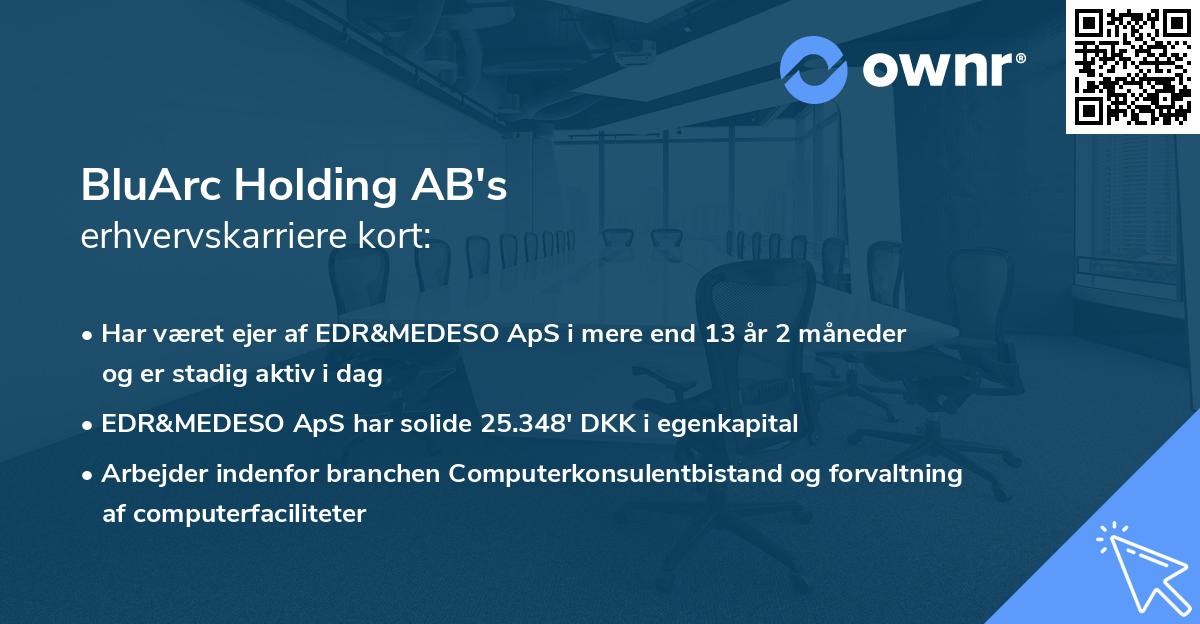 ownr®

BluArc Holding AB's
erhvervskarriere kort:

• Har været ejer af EDR&MEDESO ApS i mere end 13 år 2 måneder og er stadig aktiv i dag
• EDR&MEDESO ApS har solide 25.348' DKK i egenkapital
• Arbejder indenfor branchen Computerkonsulentbistand og forvaltning af computerfaciliteter